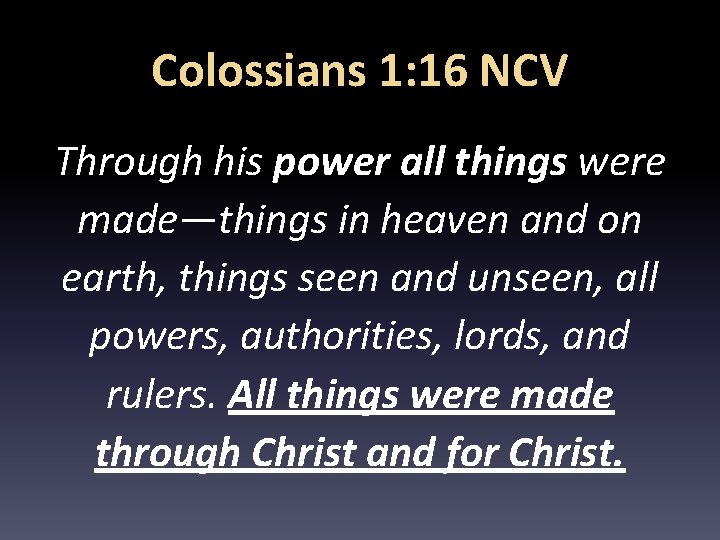 Colossians 1:16 NCV

Through his power all things were made—things in heaven and on earth, things seen and unseen, all powers, authorities, lords, and rulers. All things were made through Christ and for Christ.